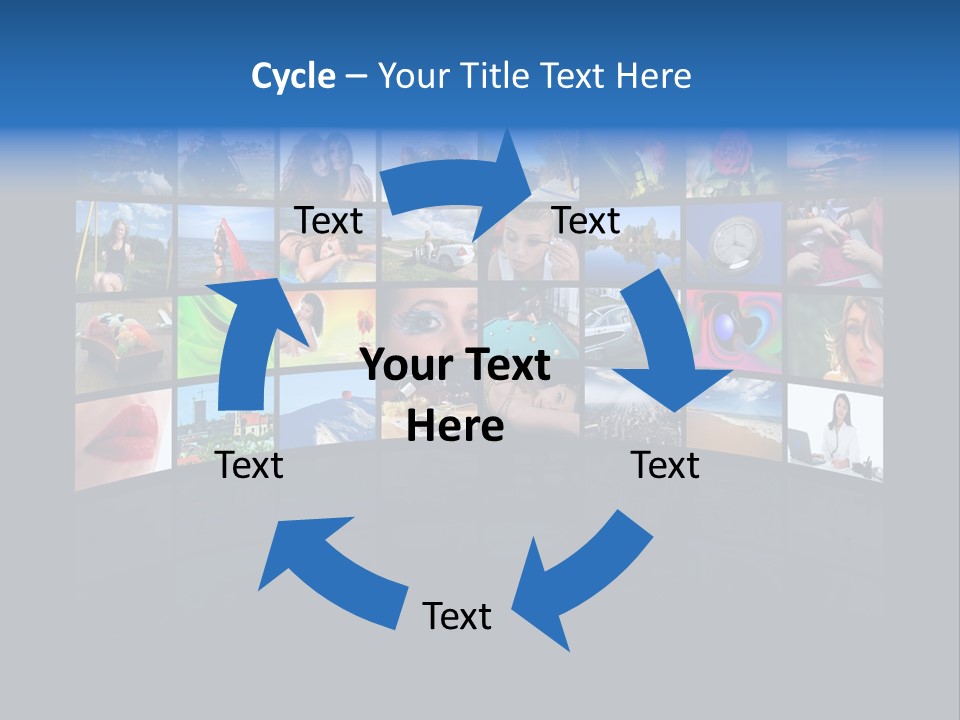 Cycle – Your Title Text Here

Text

Text

Your Text Here

Text

Text

Text